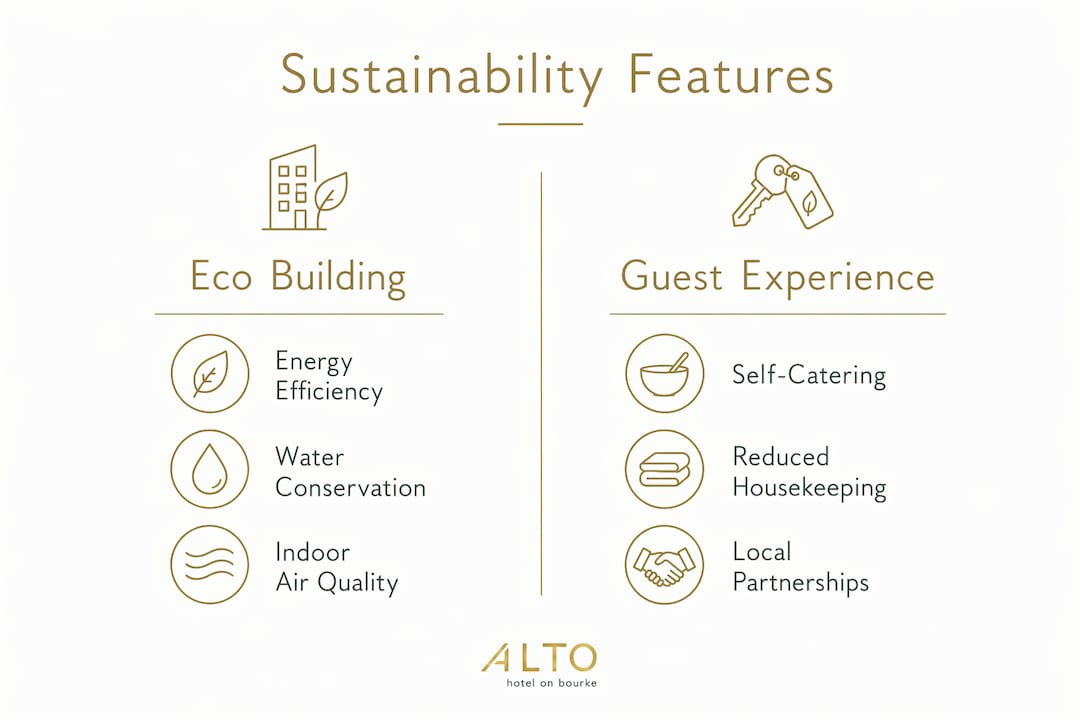 Sustainability Features

Eco Building

Energy Efficiency

Water Conservation

Indoor Air Quality

Guest Experience

Self-Catering

Reduced Housekeeping

Local Partnerships

ALTO
hotel on bourke